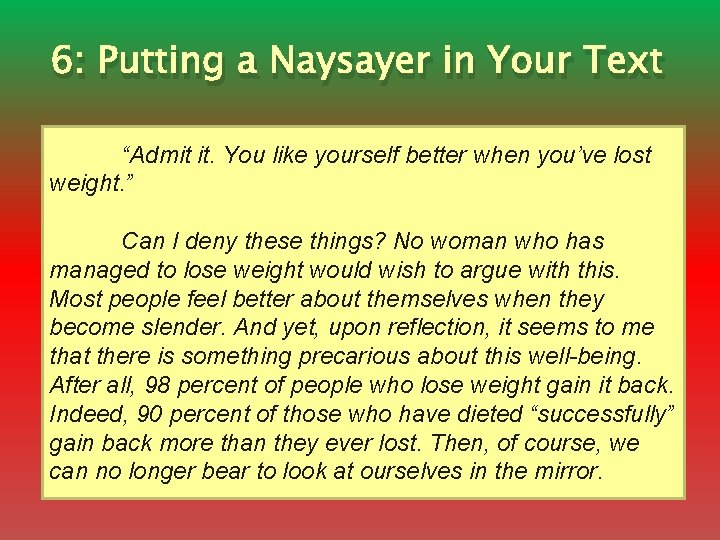 6: Putting a Naysayer in Your Text

“Admit it. You like yourself better when you’ve lost weight.”

Can I deny these things? No woman who has managed to lose weight would wish to argue with this. Most people feel better about themselves when they become slender. And yet, upon reflection, it seems to me that there is something precarious about this well-being. After all, 98 percent of people who lose weight gain it back. Indeed, 90 percent of those who have dieted “successfully” gain back more than they ever lost. Then, of course, we can no longer bear to look at ourselves in the mirror.